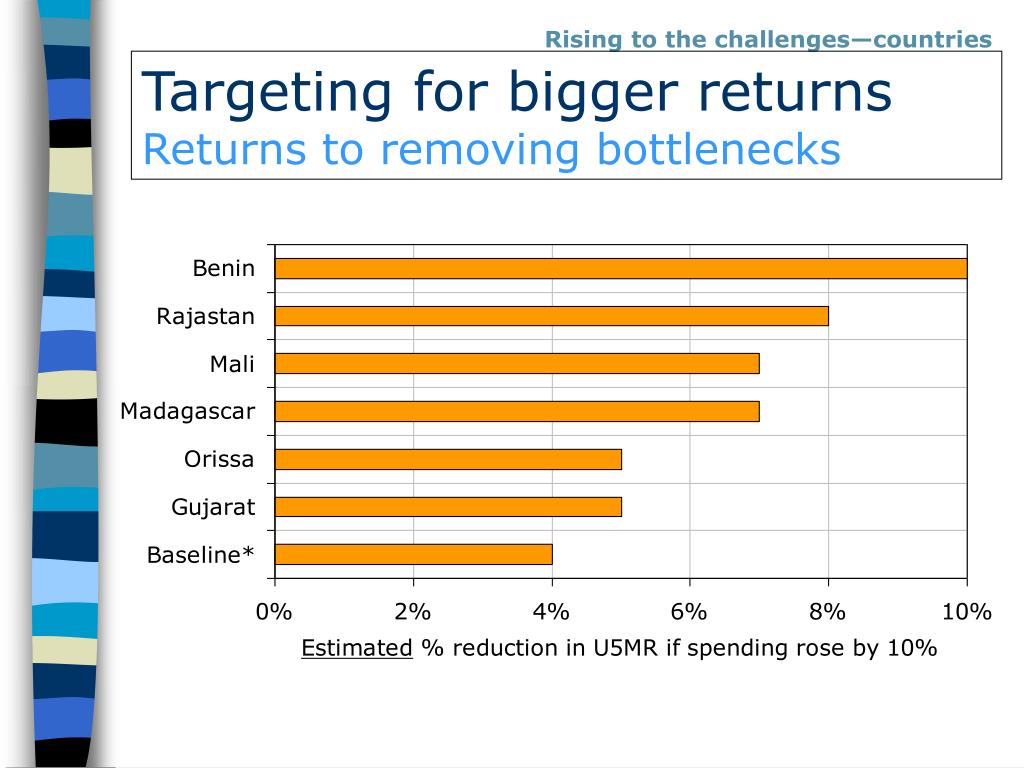 Rising to the challenges—countries

Targeting for bigger returns
Returns to removing bottlenecks

Benin
Rajastan
Mali
Madagascar
Orissa
Gujarat
Baseline*

0%
2%
4%
6%
8%
10%

Estimated % reduction in U5MR if spending rose by 10%